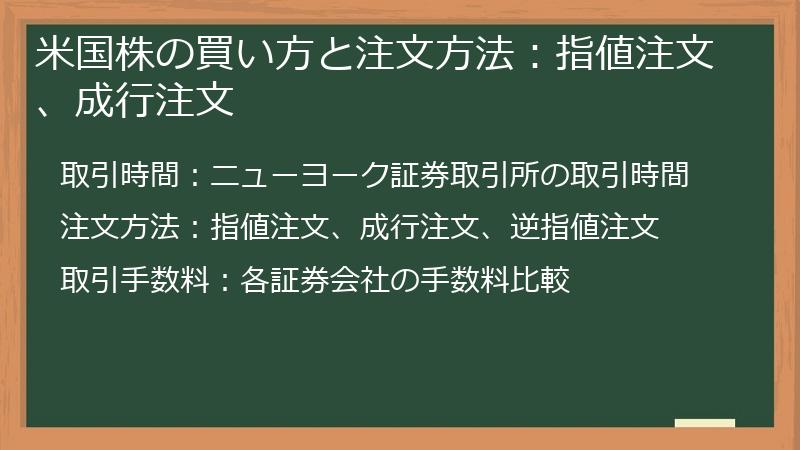 米国株の買い方と注文方法：指値注文、成行注文

取引時間：ニューヨーク証券取引所の取引時間

注文方法：指値注文、成行注文、逆指値注文

取引手数料：各証券会社の手数料比較